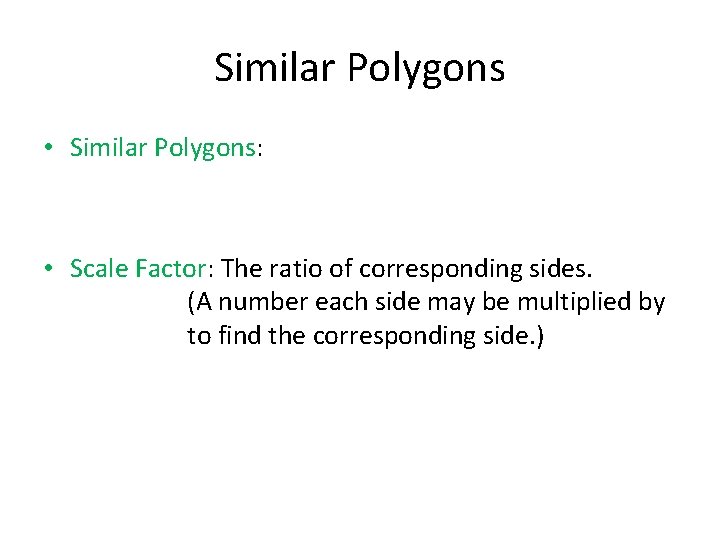 Similar Polygons

• Similar Polygons:

• Scale Factor: The ratio of corresponding sides.
(A number each side may be multiplied by to find the corresponding side.)